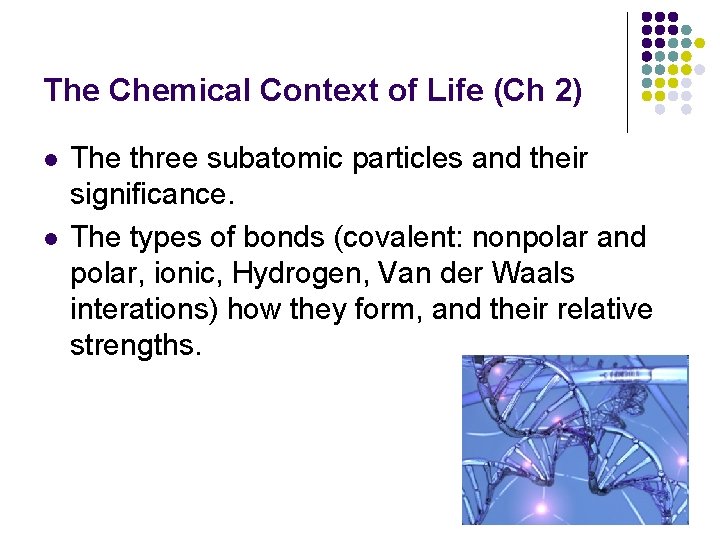 The Chemical Context of Life (Ch 2)

- The three subatomic particles and their significance.
- The types of bonds (covalent: nonpolar and polar, ionic, Hydrogen, Van der Waals interations) how they form, and their relative strengths.